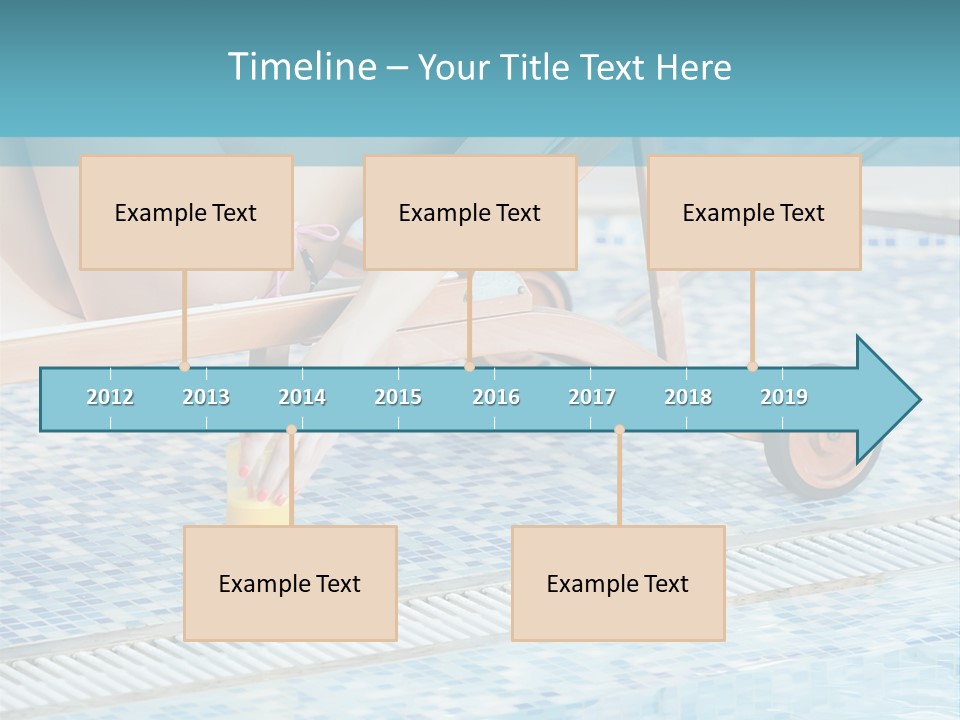 Timeline – Your Title Text Here

Example Text

Example Text

Example Text

2012 2013 2014 2015 2016 2017 2018 2019

Example Text

Example Text